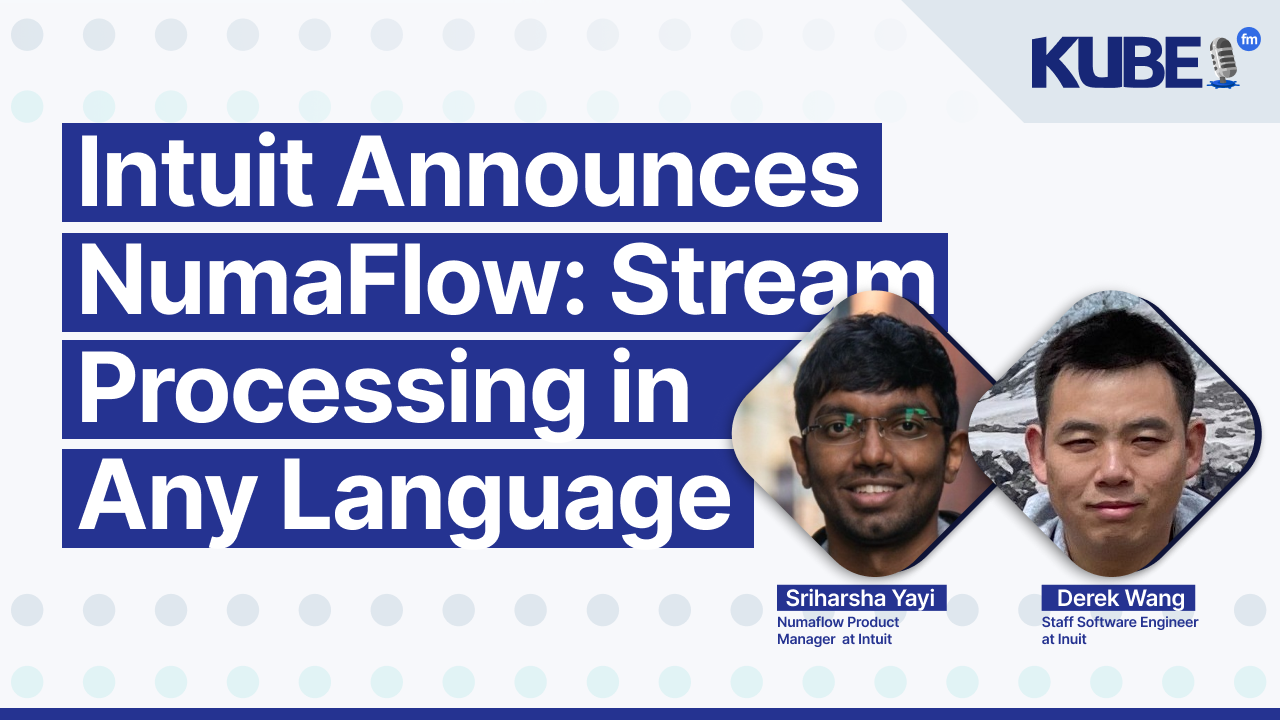 KUBE fm

Intuit Announces NumaFlow: Stream Processing in Any Language

Sriharsha Yayi
Numaflow Product Manager at Intuit

Derek Wang
Staff Software Engineer at Inuit